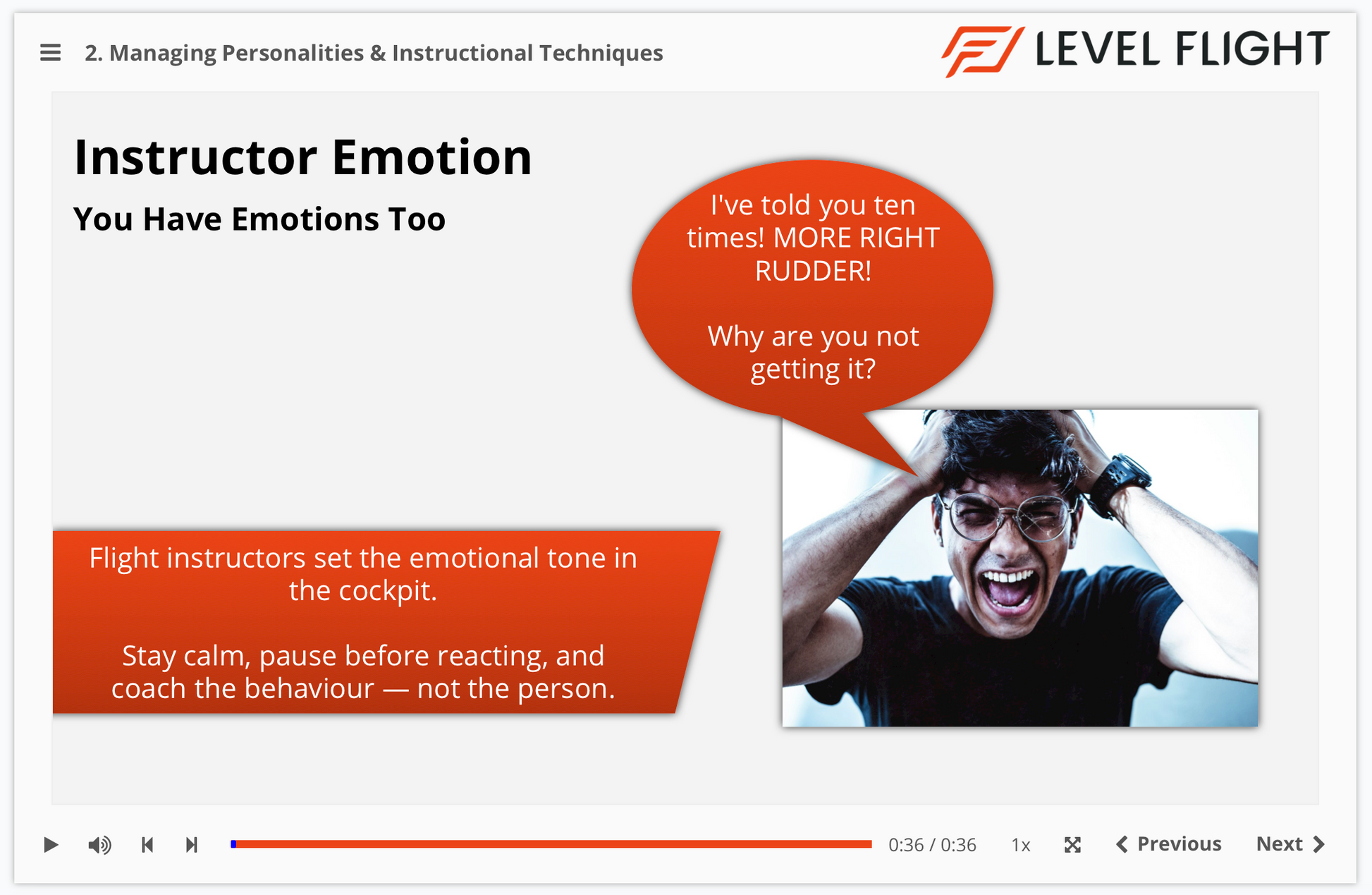 2. Managing Personalities & Instructional Techniques

LEVEL FLIGHT

Instructor Emotion

You Have Emotions Too

I've told you ten times! MORE RIGHT RUDDER!

Why are you not getting it?

Flight instructors set the emotional tone in the cockpit.

Stay calm, pause before reacting, and coach the behaviour — not the person.

0:36 / 0:36

1x

Previous

Next